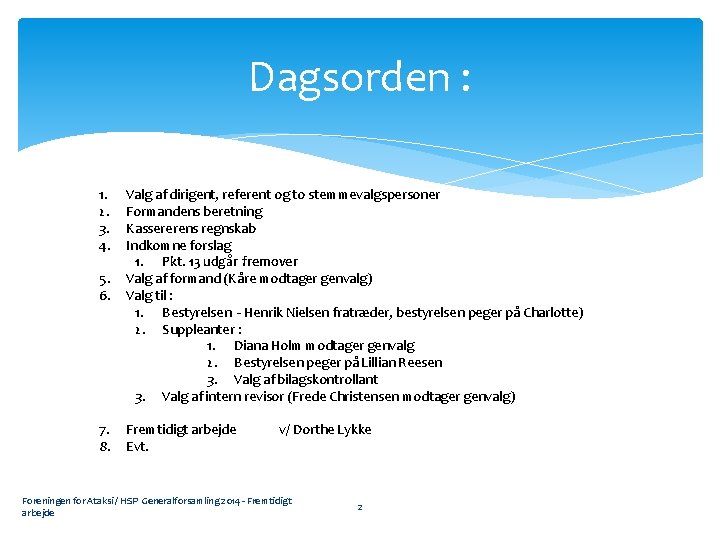 Dagsorden :

1. Valg af dirigent, referent og to stemmevalgspersoner
2. Formandens beretning
3. Kassererens regnskab
4. Indkomne forslag
 1. Pkt. 13 udgår fremover
5. Valg af formand (Kåre modtager genvalg)
6. Valg til :
 1. Bestyrelsen - Henrik Nielsen fratræder, bestyrelsen peger på Charlotte)
 2. Suppleanter :
 1. Diana Holm modtager genvalg
 2. Bestyrelsen peger på Lillian Reesen
 3. Valg af bilagskontrollant
 3. Valg af intern revisor (Frede Christensen modtager genvalg)

7. Fremtidigt arbejde v/ Dorthe Lykke
8. Evt.

Foreningen for Ataksi / HSP Generalforsamling 2014 - Fremtidigt arbejde

2